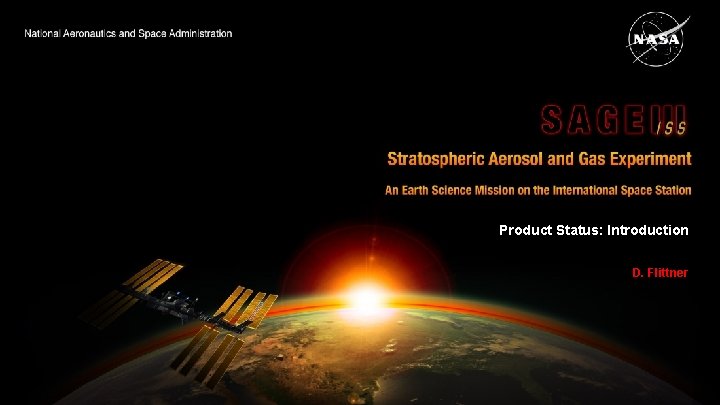 National Aeronautics and Space Administration

NASA

SAGE III ISS

Stratospheric Aerosol and Gas Experiment

An Earth Science Mission on the International Space Station

Product Status: Introduction

D. Flittner